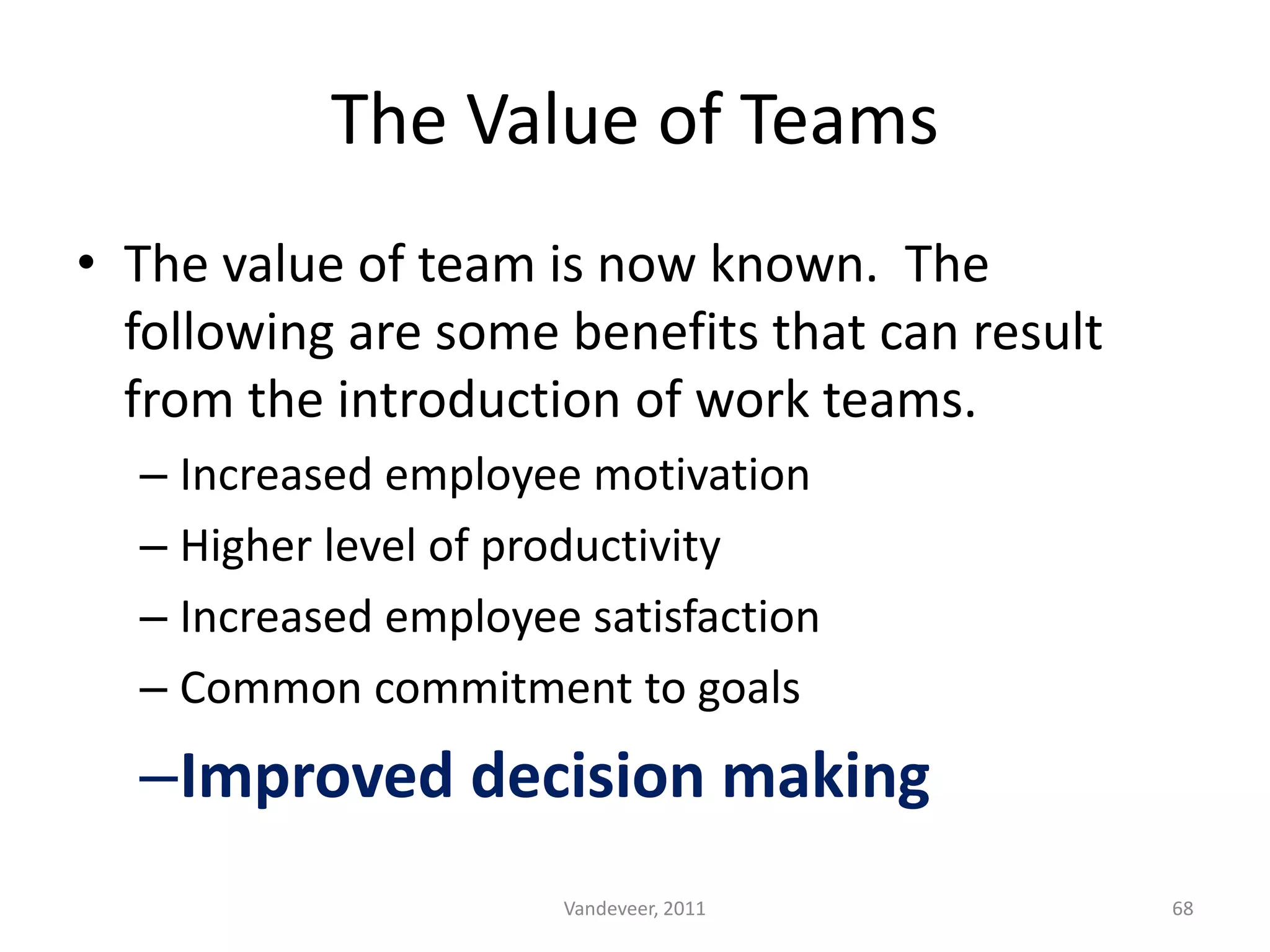 The Value of Teams

• The value of team is now known. The following are some benefits that can result from the introduction of work teams.

– Increased employee motivation
– Higher level of productivity
– Increased employee satisfaction
– Common commitment to goals
–Improved decision making

Vandeveer, 2011

68